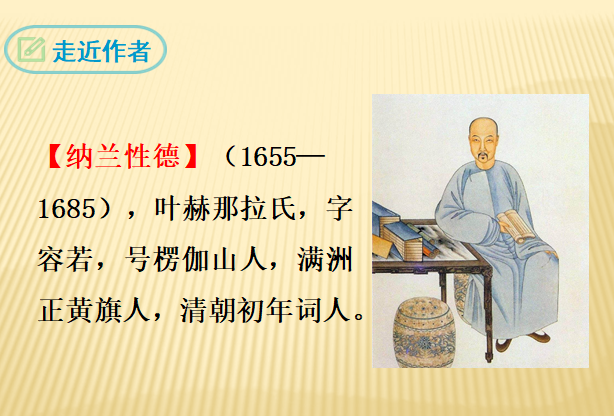 走近作者

【纳兰性德】（1655—1685），叶赫那拉氏，字容若，号楞伽山人，满洲正黄旗人，清朝初年词人。